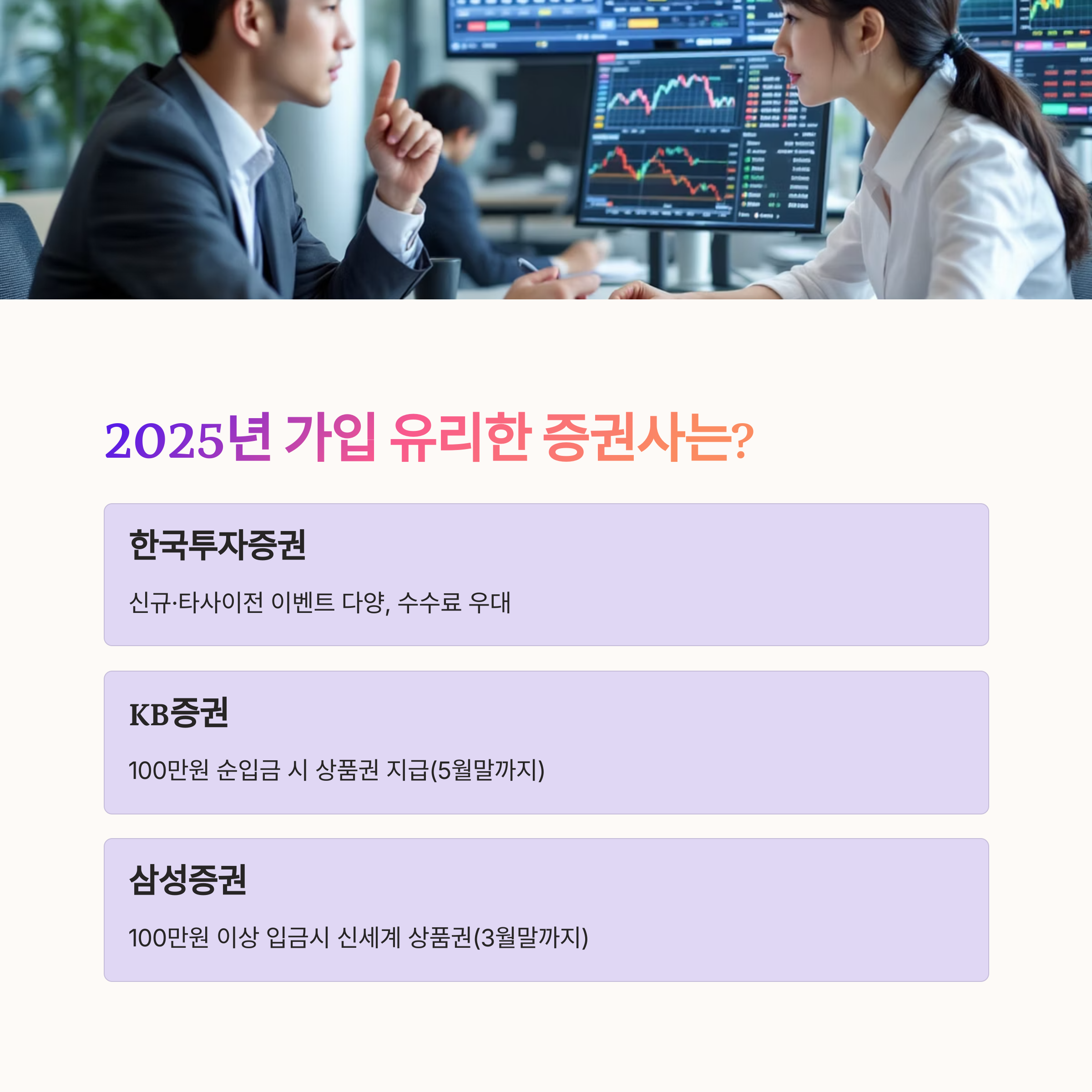 2025년 가입 유리한 증권사는?

한국투자증권

신규·타사이전 이벤트 다양, 수수료 우대

KB증권

100만원 순입금 시 상품권 지급(5월말까지)

삼성증권

100만원 이상 입금시 신세계 상품권(3월말까지)